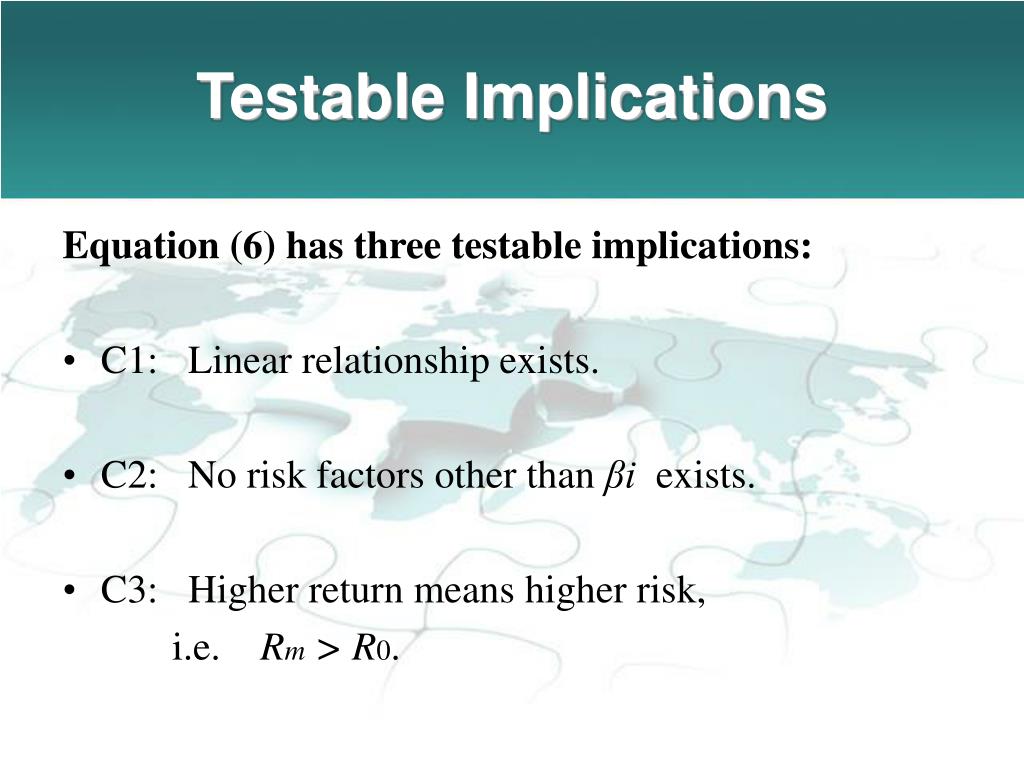 Testable Implications

Equation (6) has three testable implications:

• C1: Linear relationship exists.

• C2: No risk factors other than $\beta i$ exists.

• C3: Higher return means higher risk,
i.e. $R_m > R_0$.